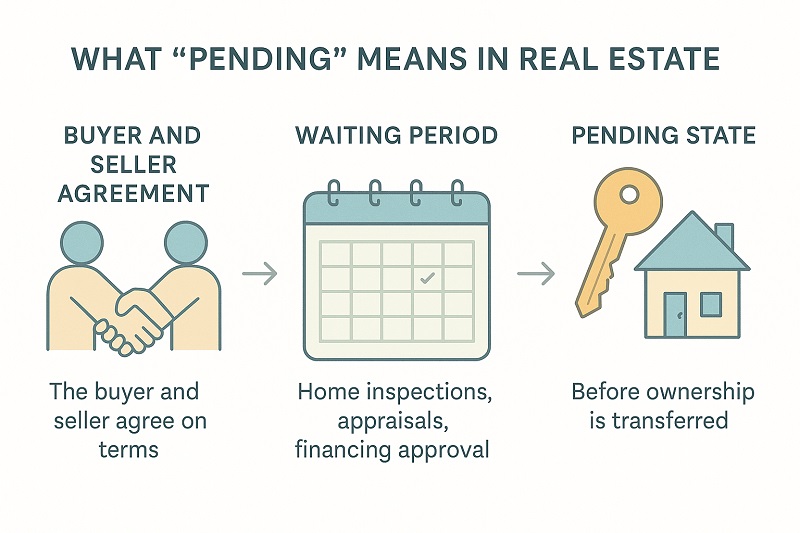 WHAT “PENDING” MEANS IN REAL ESTATE

BUYER AND SELLER AGREEMENT

The buyer and seller agree on terms

WAITING PERIOD

Home inspections, appraisals, financing approval

PENDING STATE

Before ownership is transferred